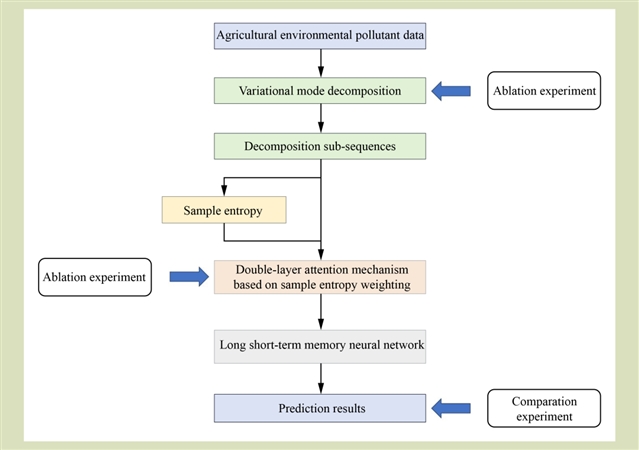 Agricultural environmental pollutant data

Variational mode decomposition

Ablation experiment

Decomposition sub-sequences

Sample entropy

Ablation experiment

Double-layer attention mechanism based on sample entropy weighting

Long short-term memory neural network

Prediction results

Comparation experiment